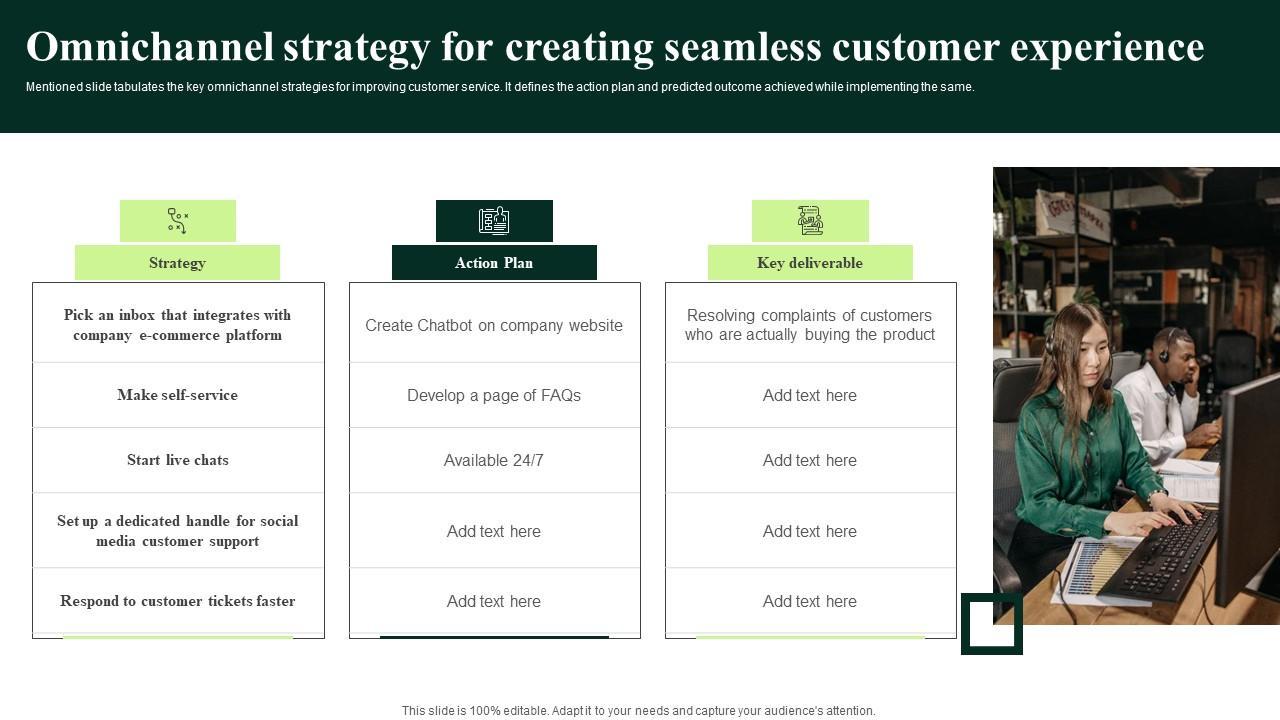 Omnichannel strategy for creating seamless customer experience

Mentioned slide tabulates the key omnichannel strategies for improving customer service. It defines the action plan and predicted outcome achieved while implementing the same.

| Strategy | Action Plan | Key deliverable |
|---|---|---|
| Pick an inbox that integrates with company e-commerce platform | Create Chatbot on company website | Resolving complaints of customers who are actually buying the product |
| Make self-service | Develop a page of FAQs | Add text here |
| Start live chats | Available 24/7 | Add text here |
| Set up a dedicated handle for social media customer support | Add text here | Add text here |
| Respond to customer tickets faster | Add text here | Add text here |

This slide is 100% editable. Adapt it to your needs and capture your audience's attention.